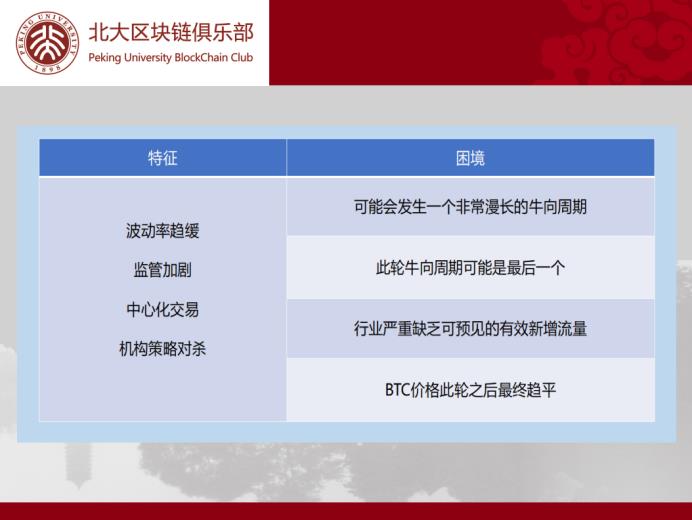 PEKING UNIVERSITY 1898

北大区块链俱乐部
Peking University BlockChain Club

| 特征 | 困境 |
|---|---|
| 波动率趋缓<br>监管加剧<br>中心化交易<br>机构策略对杀 | 可能会发生一个非常漫长的牛向周期 |
| | 此轮牛向周期可能是最后一个 |
| | 行业严重缺乏可预见的有效新增流量 |
| | BTC价格此轮之后最终趋平 |